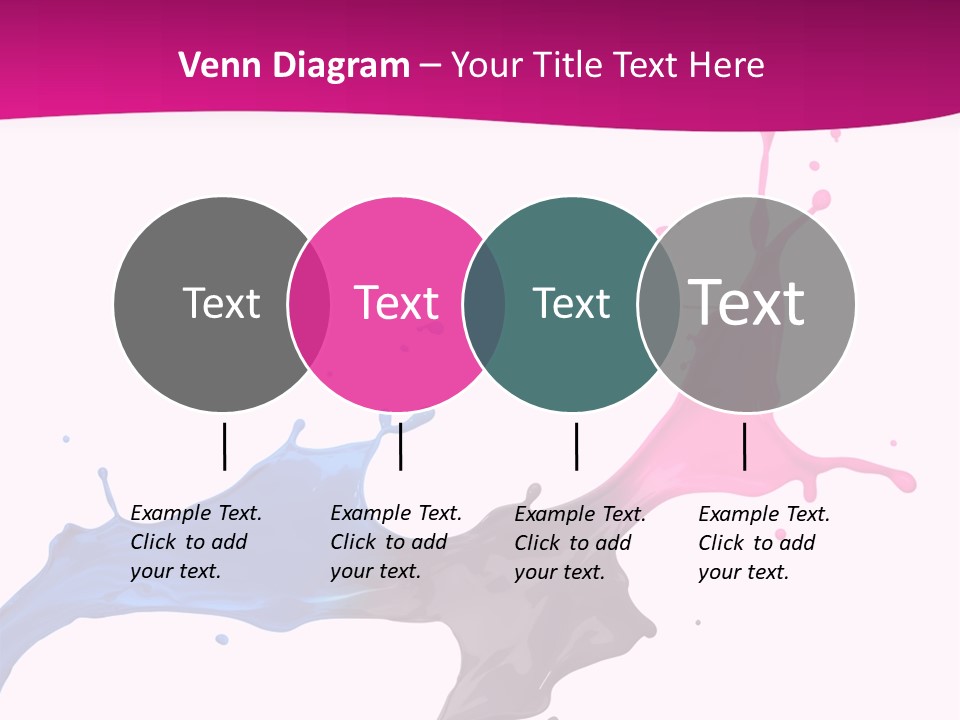 Venn Diagram – Your Title Text Here

Text

Text

Text

Text

Example Text. Click to add your text.

Example Text. Click to add your text.

Example Text. Click to add your text.

Example Text. Click to add your text.